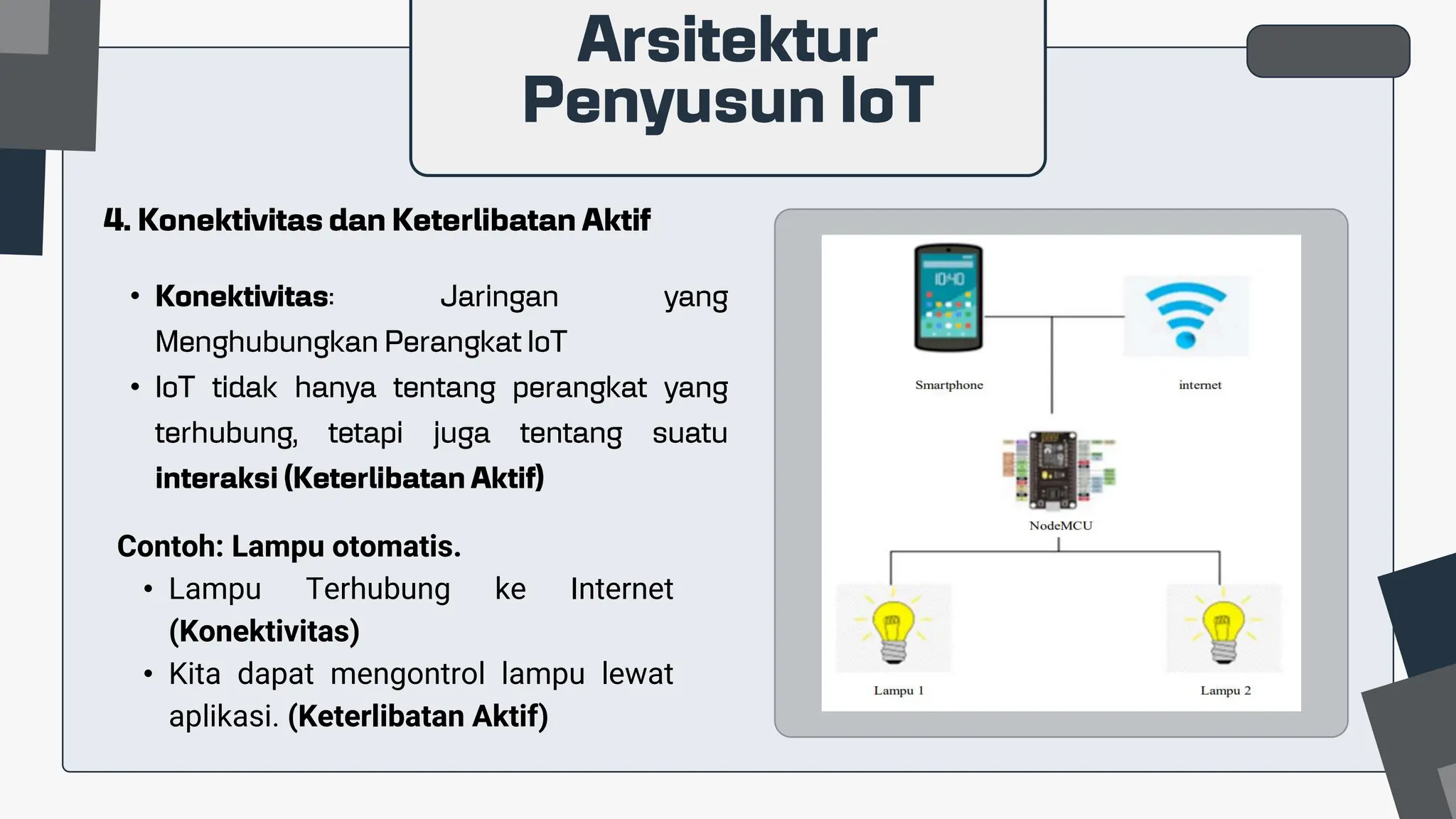 Arsitektur
Penyusun IoT

4. Konektivitas dan Keterlibatan Aktif

• Konektivitas: Jaringan yang Menghubungkan Perangkat IoT
• IoT tidak hanya tentang perangkat yang terhubung, tetapi juga tentang suatu interaksi (Keterlibatan Aktif)

Contoh: Lampu otomatis.
• Lampu Terhubung ke Internet (Konektivitas)
• Kita dapat mengontrol lampu lewat aplikasi. (Keterlibatan Aktif)

10:40

Smartphone

internet

NodeMCU

Lampu 1

Lampu 2